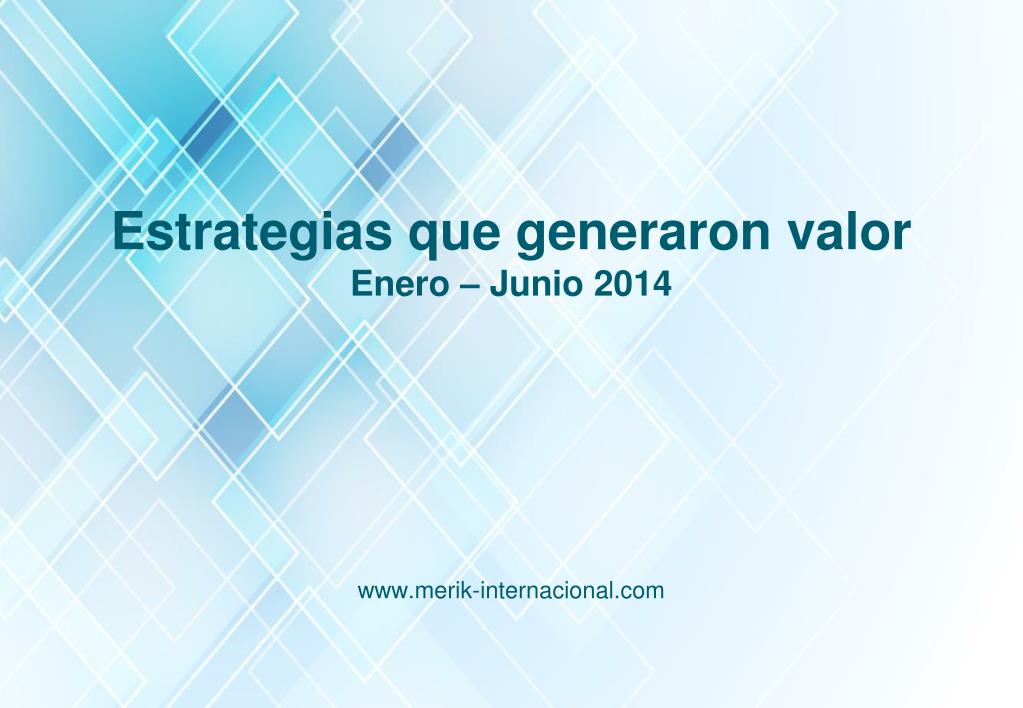 Estrategias que generaron valor
Enero – Junio 2014

www.merik-internacional.com